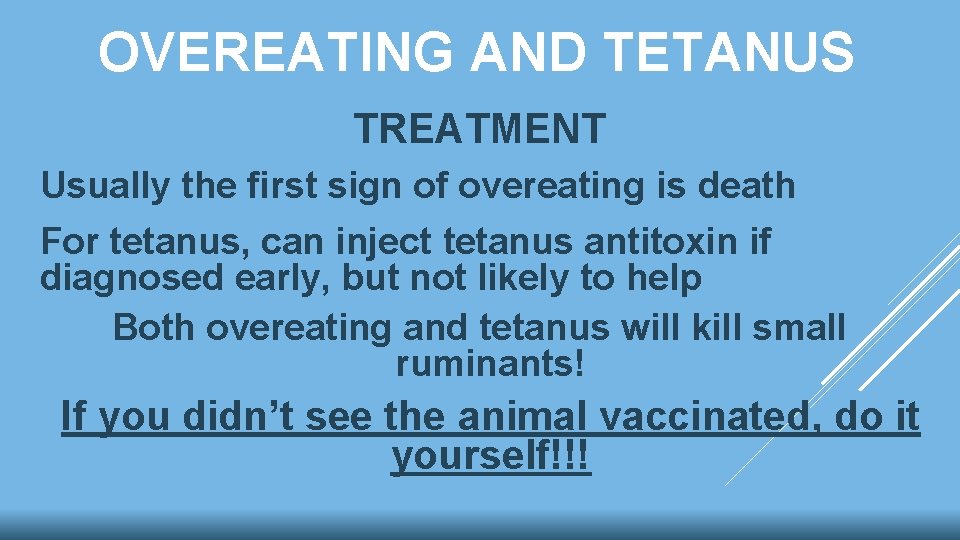 OVEREATING AND TETANUS

TREATMENT

Usually the first sign of overeating is death

For tetanus, can inject tetanus antitoxin if diagnosed early, but not likely to help

Both overeating and tetanus will kill small ruminants!

If you didn’t see the animal vaccinated, do it yourself!!!